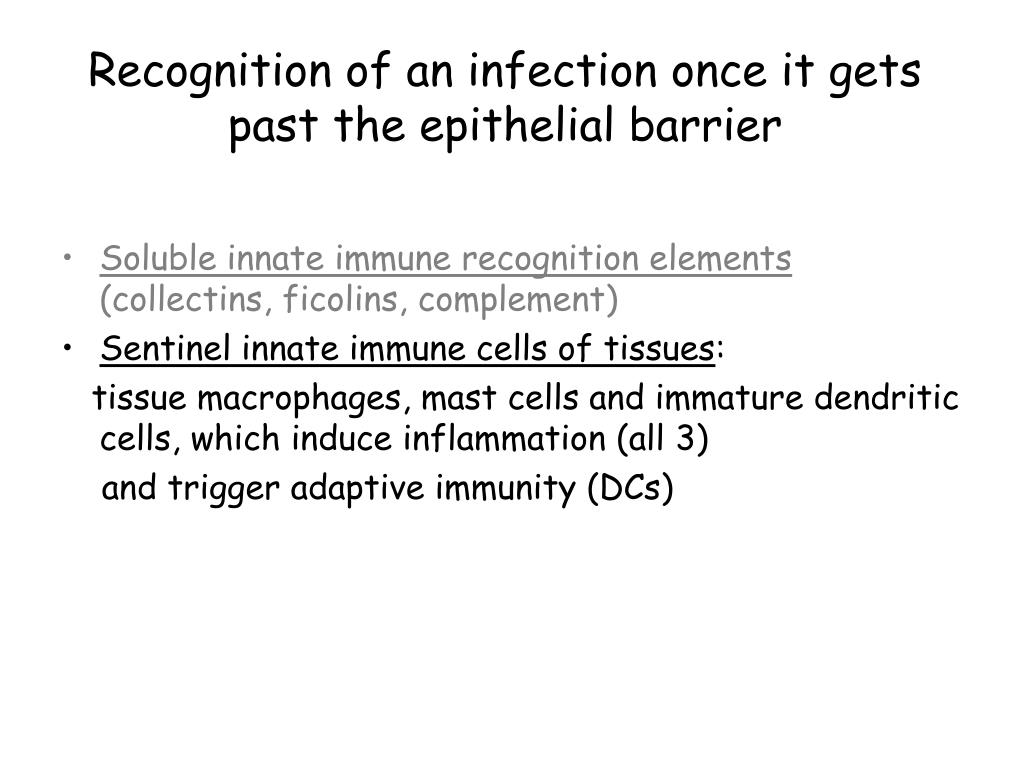 Recognition of an infection once it gets past the epithelial barrier

• Soluble innate immune recognition elements (collectins, ficolins, complement)
• Sentinel innate immune cells of tissues:

tissue macrophages, mast cells and immature dendritic cells, which induce inflammation (all 3)

and trigger adaptive immunity (DCs)